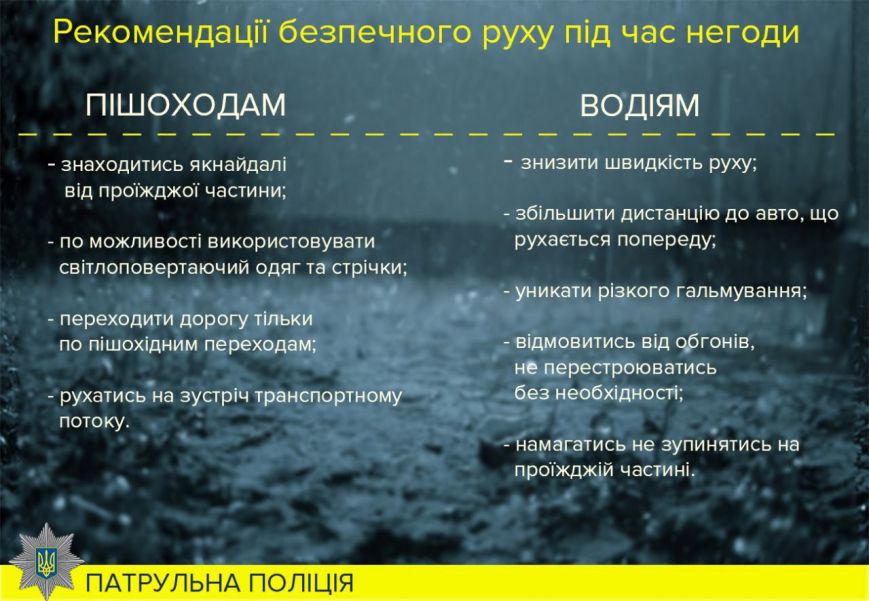 Рекомендації безпечного руху під час негоди

ПІШОХОДАМ

- знаходитись якнайдалі від проїжджої частини;

- по можливості використовувати світлоповертаючий одяг та стрічки;

- переходити дорогу тільки по пішохідним переходам;

- рухатись на зустріч транспортному потоку.

ВОДІЯМ

- знизити швидкість руху;

- збільшити дистанцію до авто, що рухається попереду;

- уникати різкого гальмування;

- відмовитись від обгонів, не перестроюватись без необхідності;

- намагатись не зупинятись на проїжджій частині.

ПАТРУЛЬНА ПОЛІЦІЯ